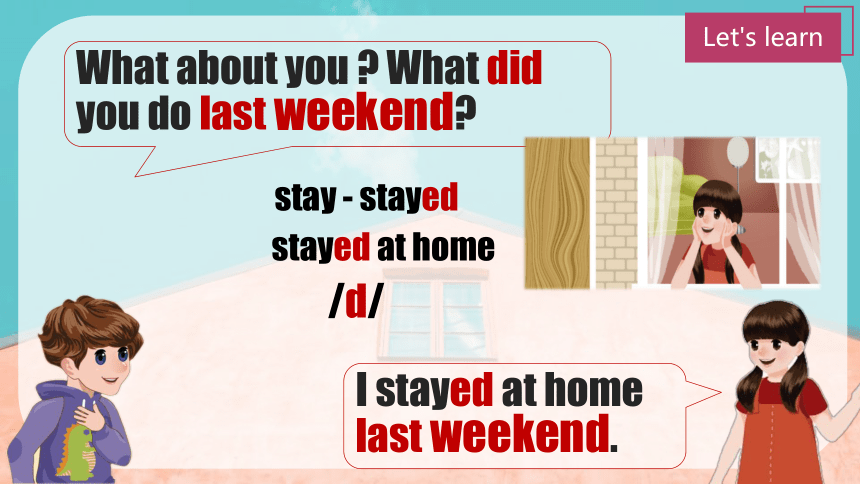 Let's learn

What about you ? What did you do last weekend?

stay - stayed

stayed at home

/d/

I stayed at home last weekend.